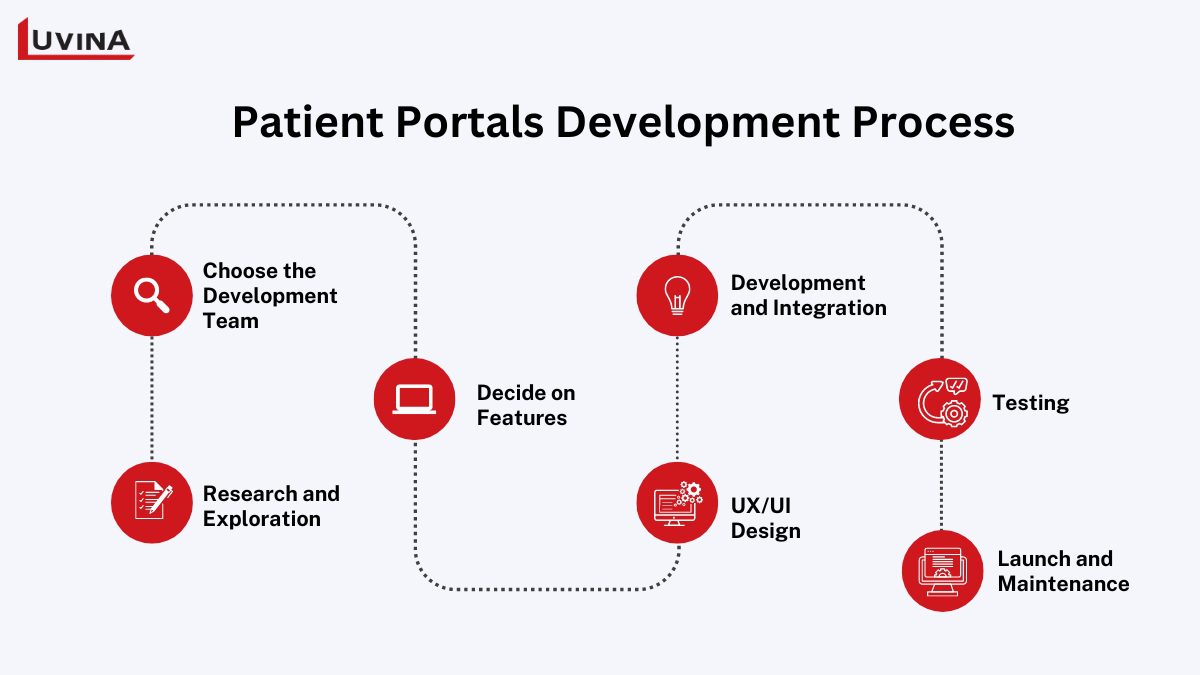 LUVINA

Patient Portals Development Process

Choose the Development Team

Research and Exploration

Decide on Features

Development and Integration

UX/UI Design

Testing

Launch and Maintenance